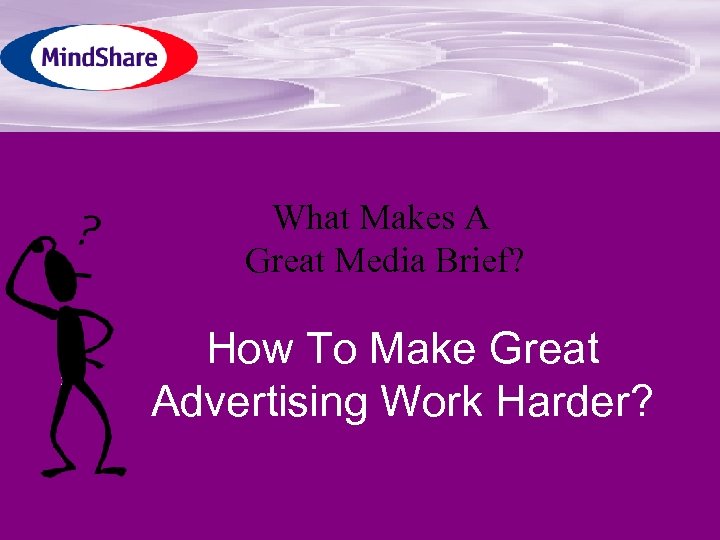 MindShare

?

What Makes A
Great Media Brief?

How To Make Great
Advertising Work Harder?